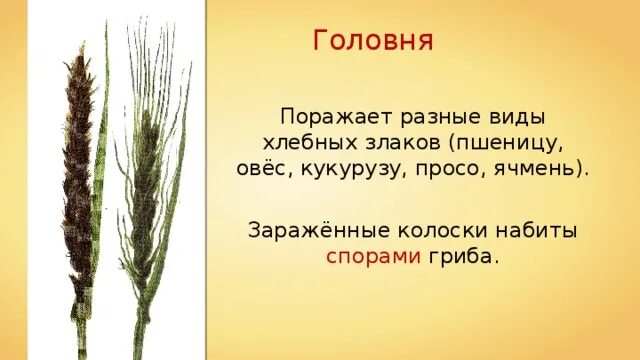 Головня

Поражает разные виды хлебных злаков (пшеницу, овёс, кукурузу, просо, ячмень).

Заражённые колоски набиты спорами гриба.